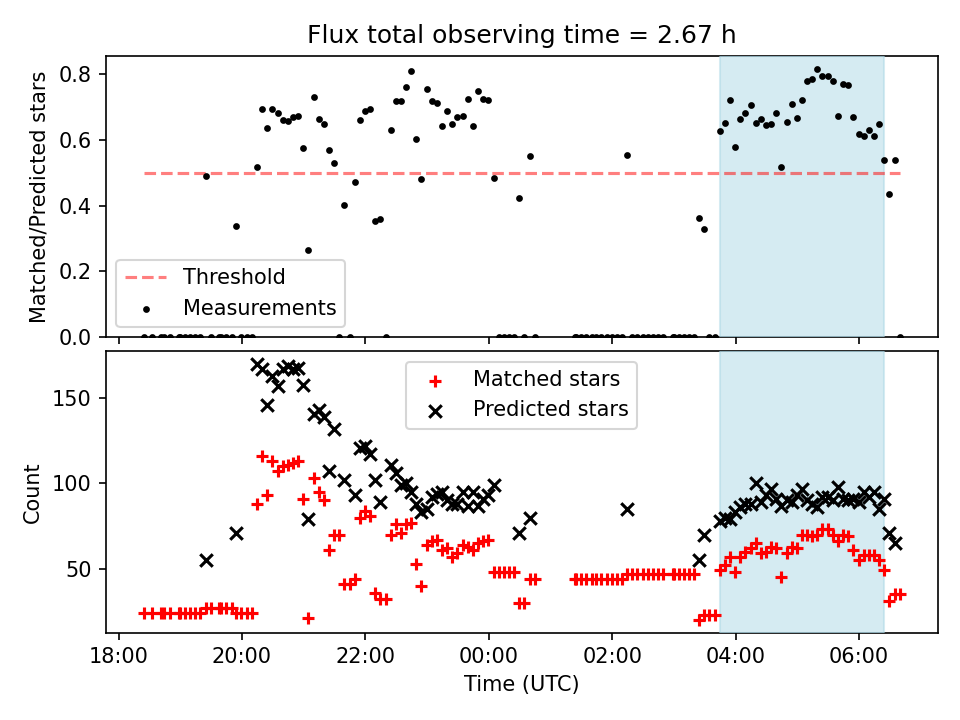 Flux total observing time = 2.67 h

Matched/Predicted stars

0.8
0.6
0.4
0.2
0.0

Threshold
Measurements

Count

150
100
50

Matched stars
Predicted stars

18:00
20:00
22:00
00:00
02:00
04:00
06:00

Time (UTC)